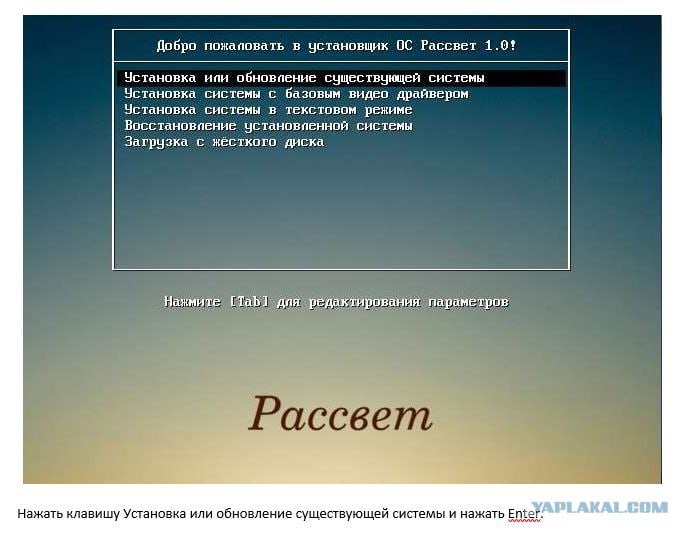 Добро пожаловать в установщик ОС Рассвет 1.0!

Установка или обновление существующей системы
Установка системы с базовым видео драйвером
Установка системы в текстовом режиме
Восстановление установленной системы
Загрузка с жёсткого диска

Нажмите [Tab] для редактирования параметров

Рассвет

Нажать клавишу Установка или обновление существующей системы и нажать Enter.

YAPLAKAL.COM